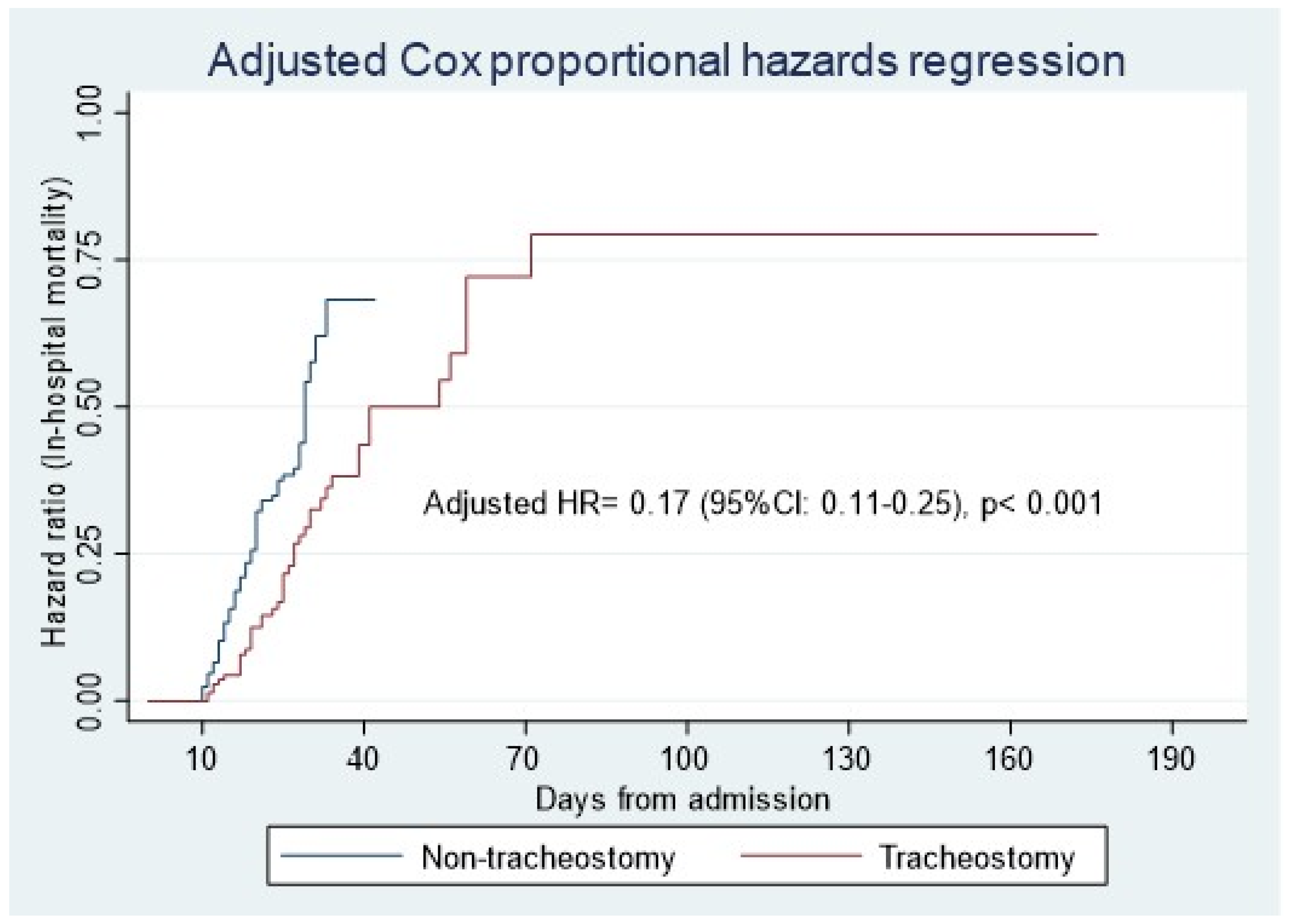 Adjusted Cox proportional hazards regression

Hazard ratio (In-hospital mortality)

1.00
0.75
0.50
0.25
0.00

Adjusted HR= 0.17 (95%CI: 0.11-0.25), p< 0.001

10
40
70
100
130
160
190

Days from admission

Non-tracheostomy
Tracheostomy